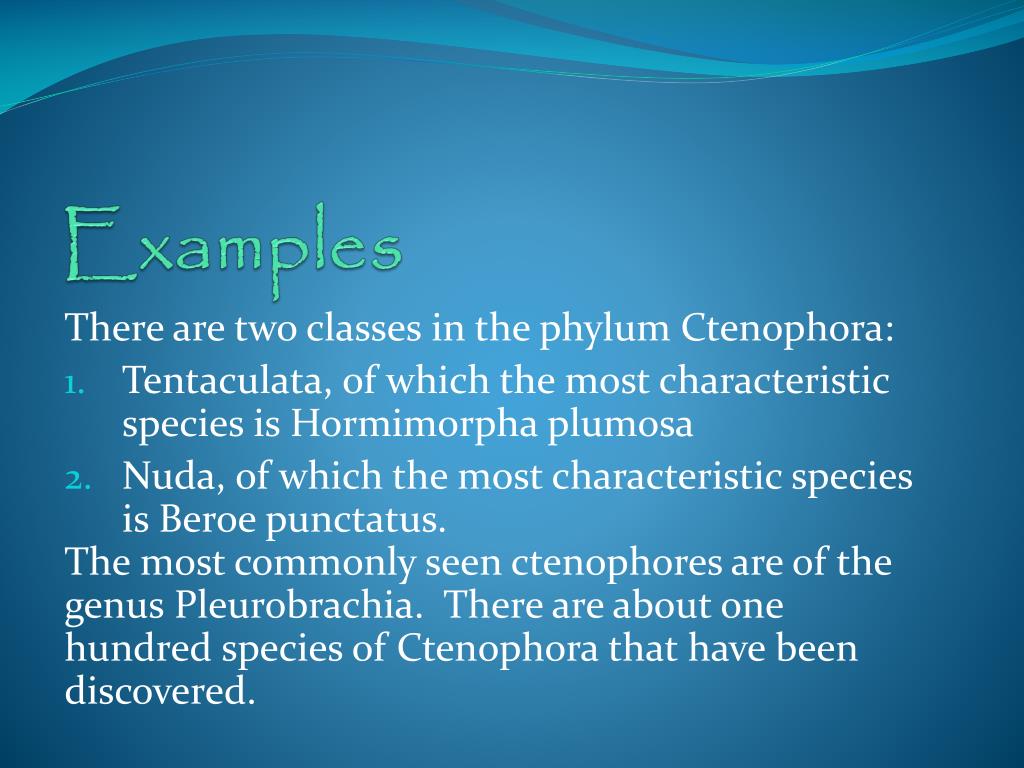 Examples

There are two classes in the phylum Ctenophora:

1. Tentaculata, of which the most characteristic species is Hormimorpha plumosa
2. Nuda, of which the most characteristic species is Beroe punctatus.

The most commonly seen ctenophores are of the genus Pleurobrachia.  There are about one hundred species of Ctenophora that have been discovered.